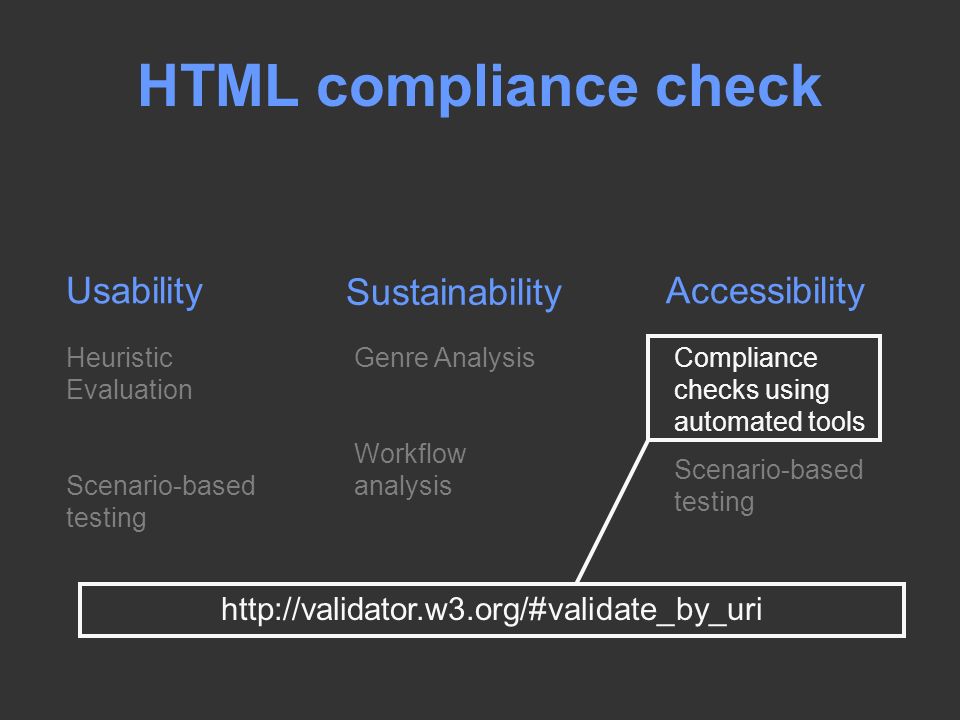 HTML compliance check

Usability

Heuristic Evaluation

Scenario-based testing

Sustainability

Genre Analysis

Workflow analysis

Accessibility

Compliance checks using automated tools

Scenario-based testing

http://validator.w3.org/#validate_by_uri